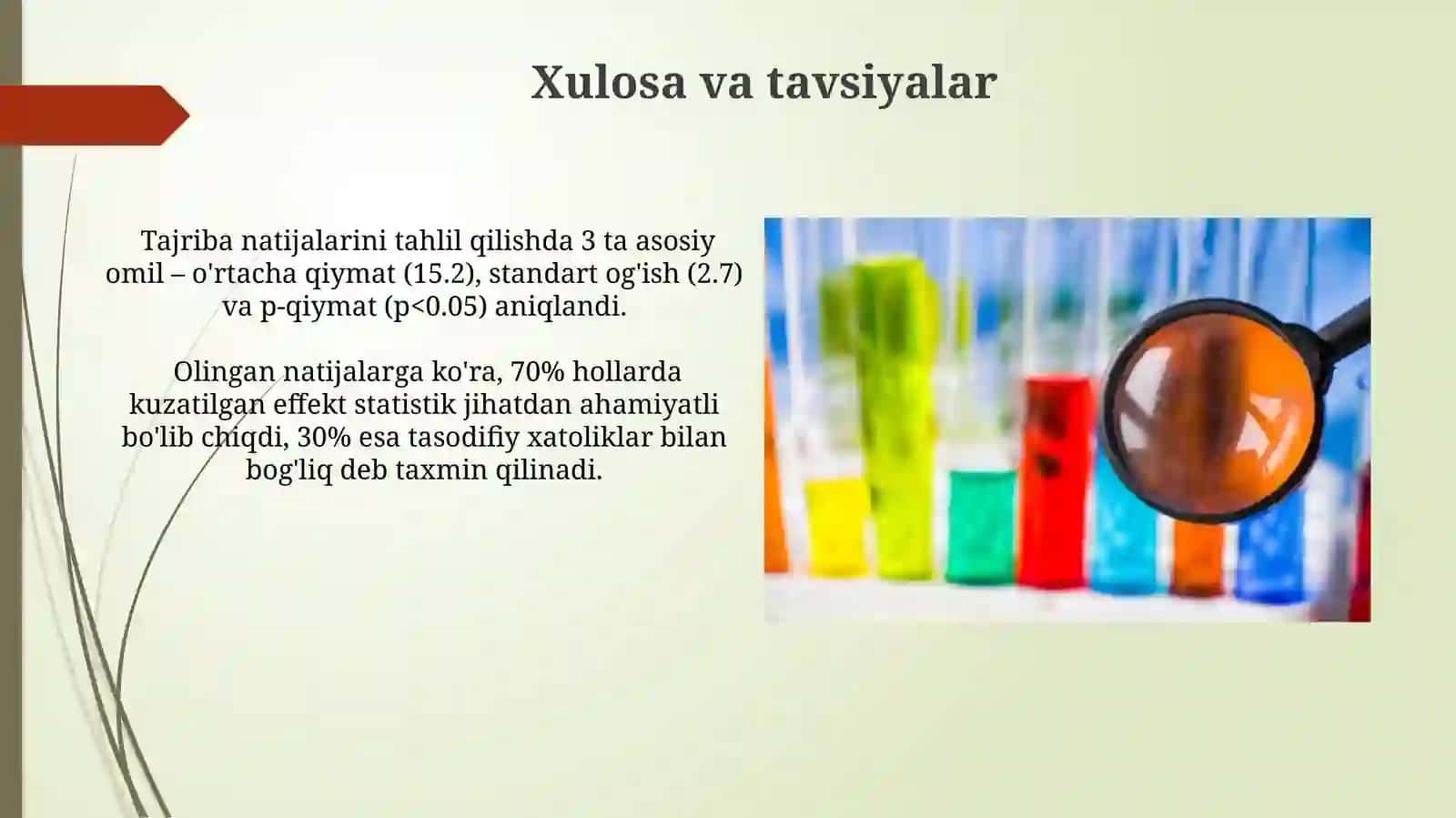 Xulosa va tavsiyalar

Tajriba natijalarini tahlil qilishda 3 ta asosiy omil – o'rtacha qiymat (15.2), standart og'ish (2.7) va p-qiymat (p<0.05) aniqlandi.

Olingan natijalarga ko'ra, 70% hollarda kuzatilgan effekt statistik jihatdan ahamiyatli bo'lib chiqdi, 30% esa tasodifiy xatoliklar bilan bog'liq deb taxmin qilinadi.